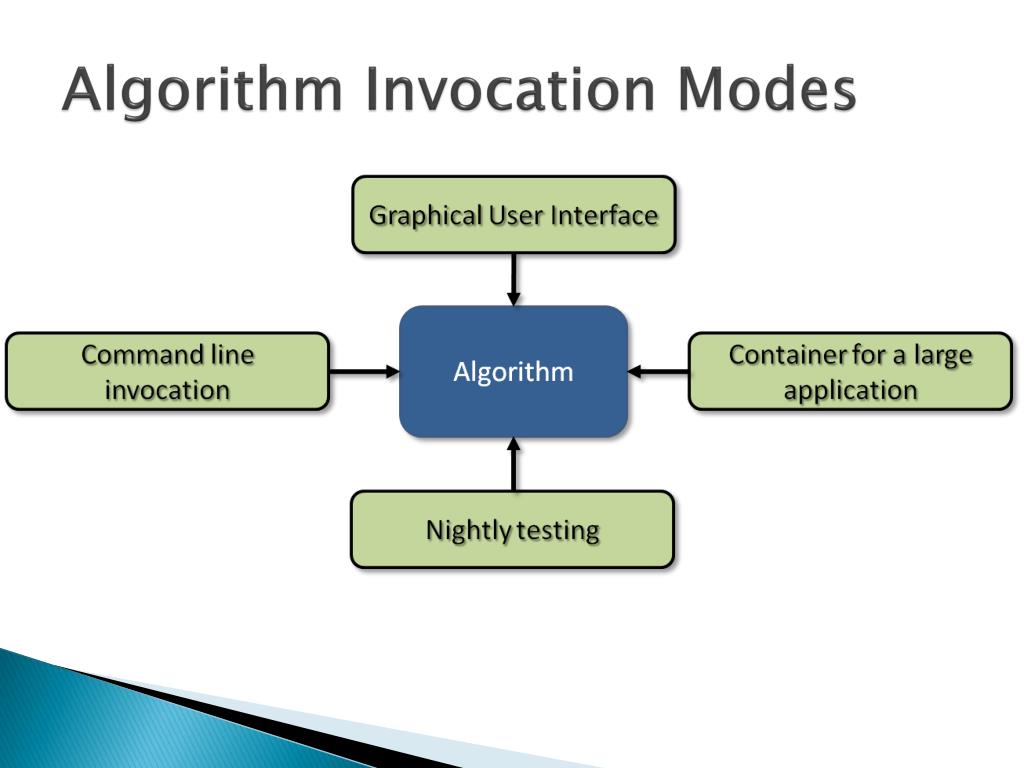 Algorithm Invocation Modes

Graphical User Interface

Command line invocation

Algorithm

Container for a large application

Nightly testing